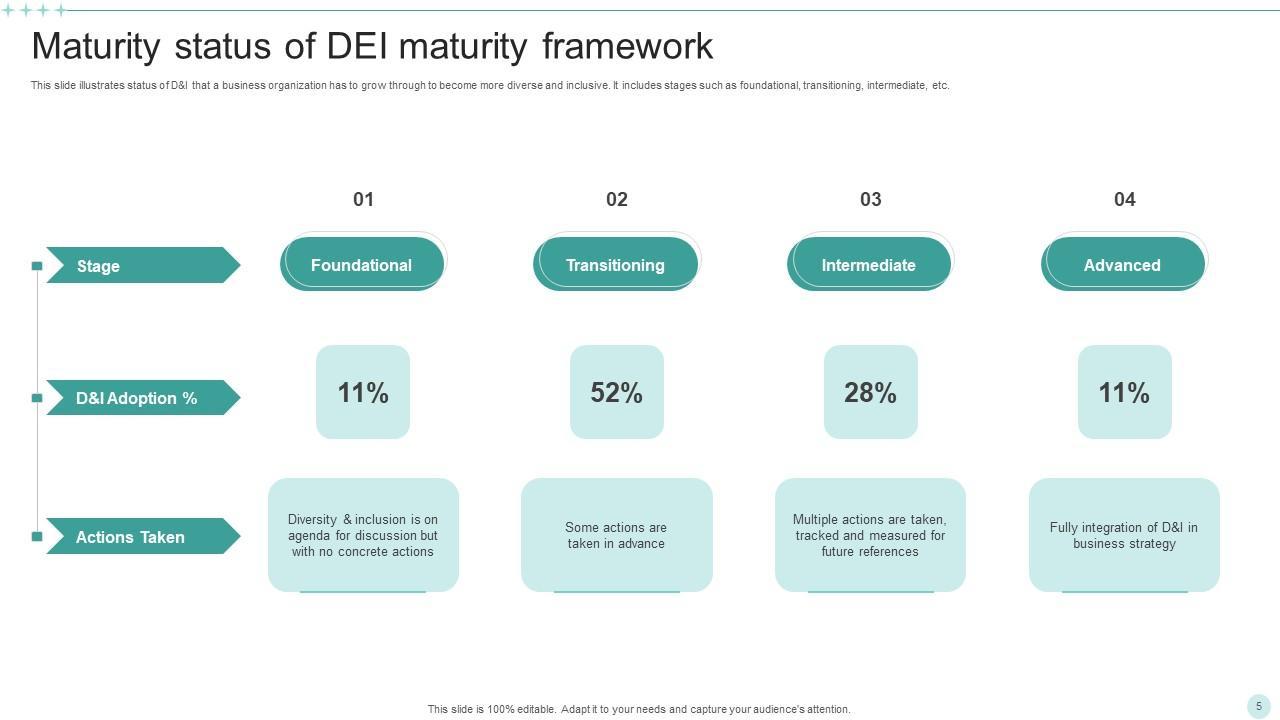 Maturity status of DEI maturity framework

This slide illustrates status of D&I that a business organization has to grow through to become more diverse and inclusive. It includes stages such as foundational, transitioning, intermediate, etc.

| | 01 | 02 | 03 | 04 |
|---|---|---|---|---|
| Stage | Foundational | Transitioning | Intermediate | Advanced |
| D&I Adoption % | 11% | 52% | 28% | 11% |
| Actions Taken | Diversity & inclusion is on agenda for discussion but with no concrete actions | Some actions are taken in advance | Multiple actions are taken, tracked and measured for future references | Fully integration of D&I in business strategy |

This slide is 100% editable. Adapt it to your needs and capture your audience's attention.

5